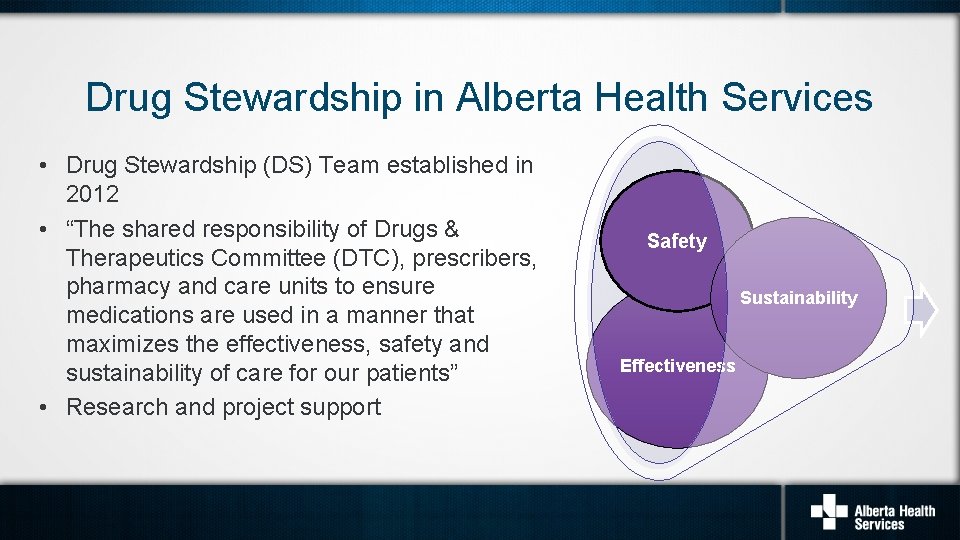 Drug Stewardship in Alberta Health Services

• Drug Stewardship (DS) Team established in 2012
• “The shared responsibility of Drugs & Therapeutics Committee (DTC), prescribers, pharmacy and care units to ensure medications are used in a manner that maximizes the effectiveness, safety and sustainability of care for our patients”
• Research and project support

Safety
Sustainability
Effectiveness

Alberta Health Services